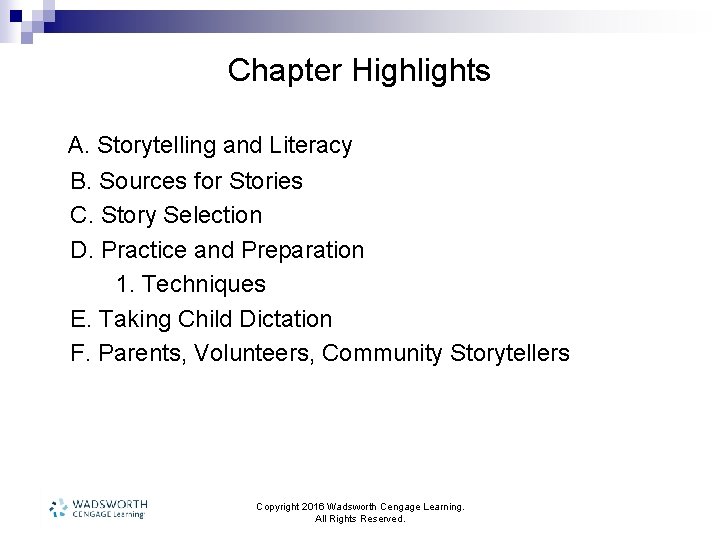 Chapter Highlights

A. Storytelling and Literacy
B. Sources for Stories
C. Story Selection
D. Practice and Preparation
1. Techniques
E. Taking Child Dictation
F. Parents, Volunteers, Community Storytellers

WADSWORTH
CENGAGE Learning

Copyright 2016 Wadsworth Cengage Learning.
All Rights Reserved.